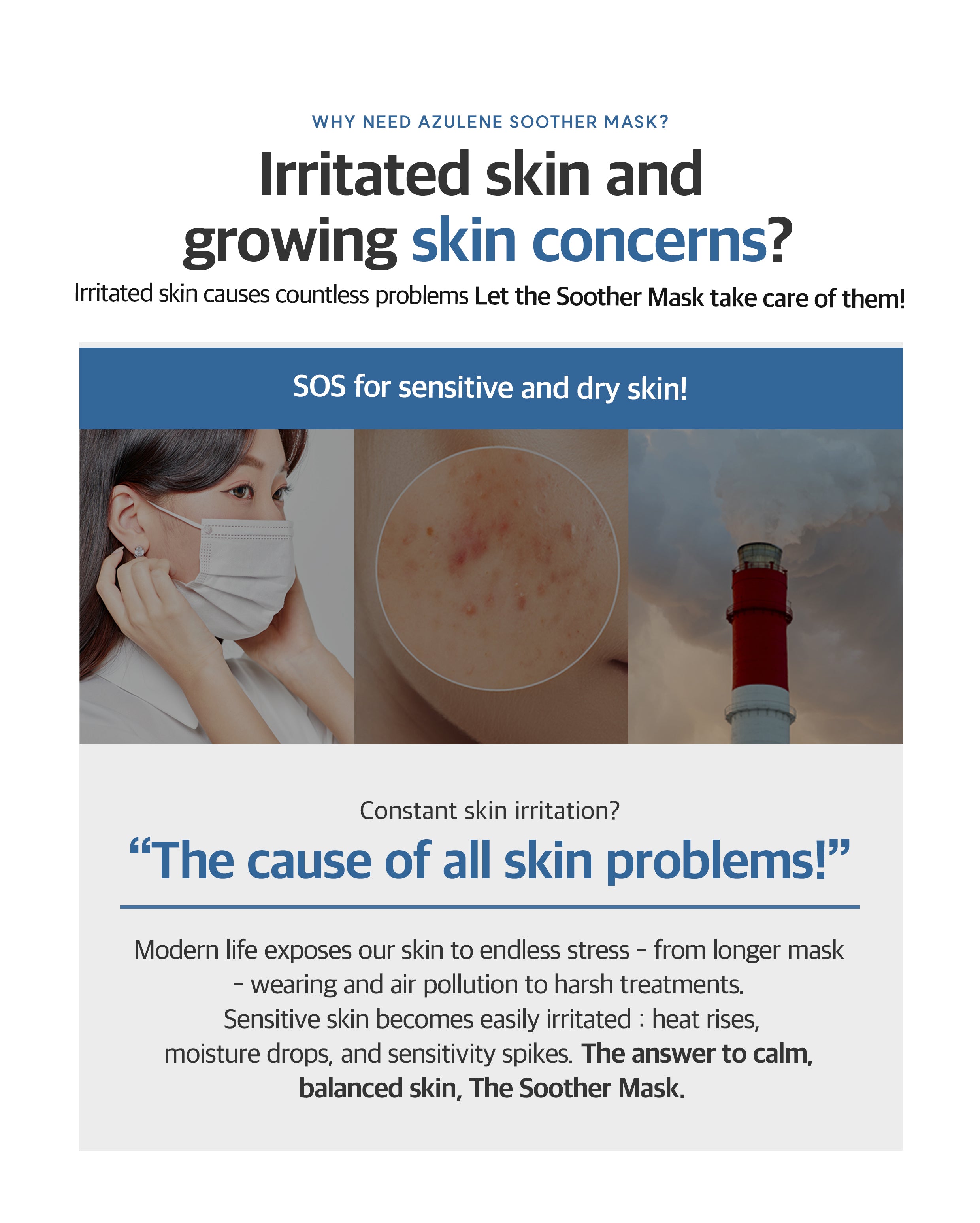 WHY NEED AZULENE SOOTHER MASK?

Irritated skin and growing skin concerns?

Irritated skin causes countless problems Let the Soother Mask take care of them!

SOS for sensitive and dry skin!

Constant skin irritation?

“The cause of all skin problems!”

Modern life exposes our skin to endless stress - from longer mask - wearing and air pollution to harsh treatments.
Sensitive skin becomes easily irritated : heat rises, moisture drops, and sensitivity spikes. The answer to calm, balanced skin, The Soother Mask.